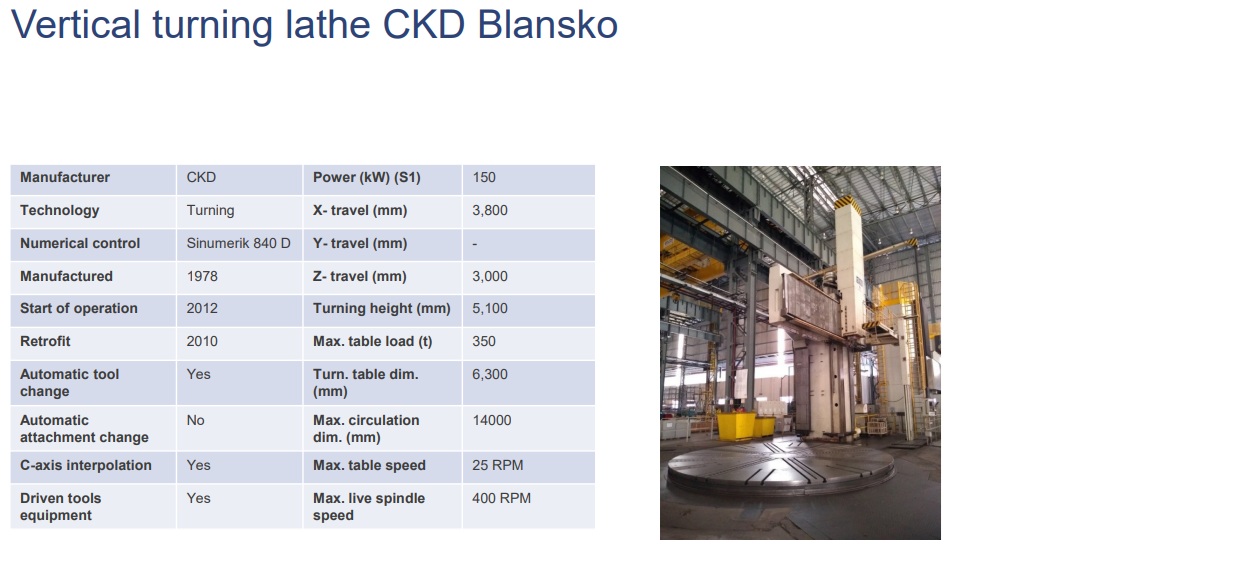 Vertical turning lathe CKD Blansko

| Manufacturer | CKD | Power (kW) (S1) | 150 |
|---|---|---|---|
| Technology | Turning | X- travel (mm) | 3,800 |
| Numerical control | Sinumerik 840 D | Y- travel (mm) | - |
| Manufactured | 1978 | Z- travel (mm) | 3,000 |
| Start of operation | 2012 | Turning height (mm) | 5,100 |
| Retrofit | 2010 | Max. table load (t) | 350 |
| Automatic tool change | Yes | Turn. table dim. (mm) | 6,300 |
| Automatic attachment change | No | Max. circulation dim. (mm) | 14000 |
| C-axis interpolation | Yes | Max. table speed | 25 RPM |
| Driven tools equipment | Yes | Max. live spindle speed | 400 RPM |